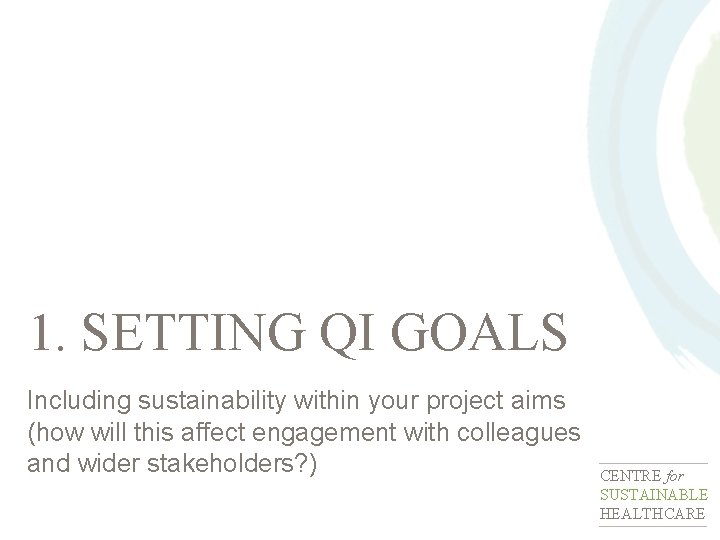 1. SETTING QI GOALS

Including sustainability within your project aims (how will this affect engagement with colleagues and wider stakeholders?)

CENTRE for
SUSTAINABLE
HEALTHCARE